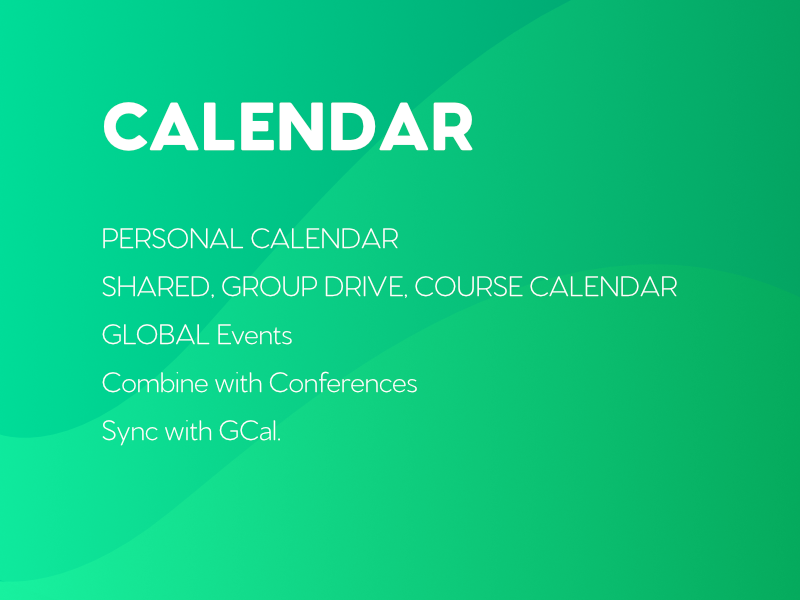 CALENDAR

PERSONAL CALENDAR

SHARED, GROUP DRIVE, COURSE CALENDAR

GLOBAL Events

Combine with Conferences

Sync with GCal.